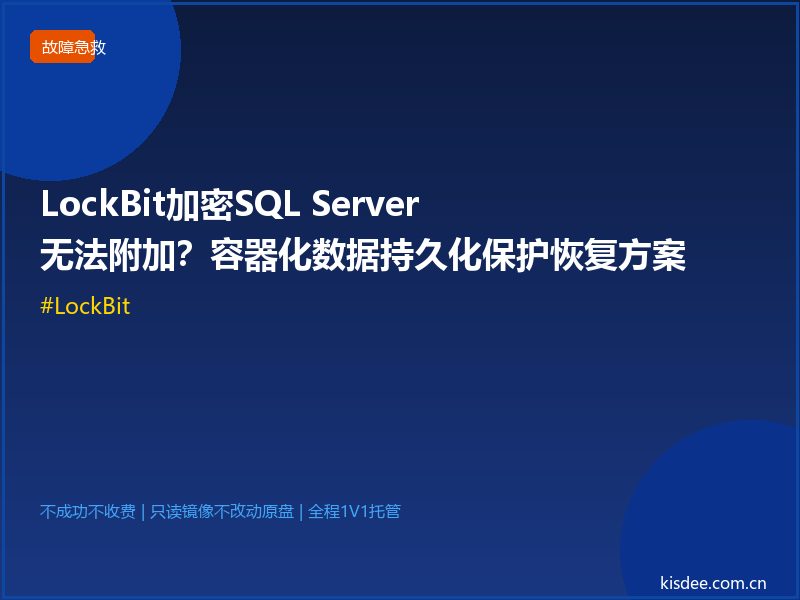 故障急救

LockBit加密SQL Server
无法附加？容器化数据持久化保护恢复方案

#LockBit

不成功不收费 | 只读镜像不改动原盘 | 全程1V1托管

kisdee.com.cn